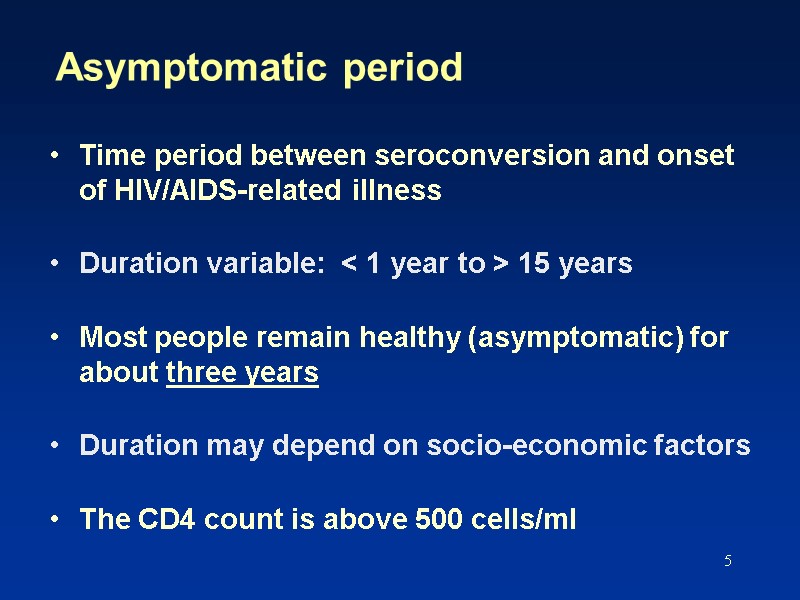 Asymptomatic period

• Time period between seroconversion and onset of HIV/AIDS-related illness

• Duration variable: < 1 year to > 15 years

• Most people remain healthy (asymptomatic) for about three years

• Duration may depend on socio-economic factors

• The CD4 count is above 500 cells/ml

5